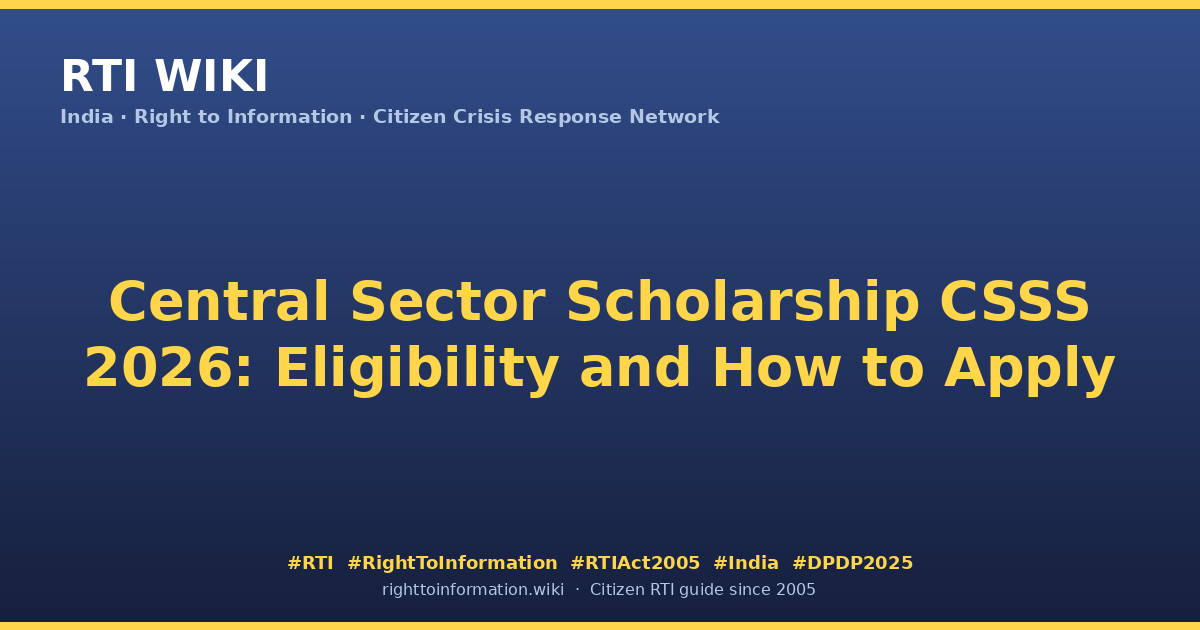 RTI WIKI

India · Right to Information · Citizen Crisis Response Network

Central Sector Scholarship CSSS 2026: Eligibility and How to Apply

#RTI #RightToInformation #RTIAct2005 #India #DPDP2025

righttoinformation.wiki · Citizen RTI guide since 2005